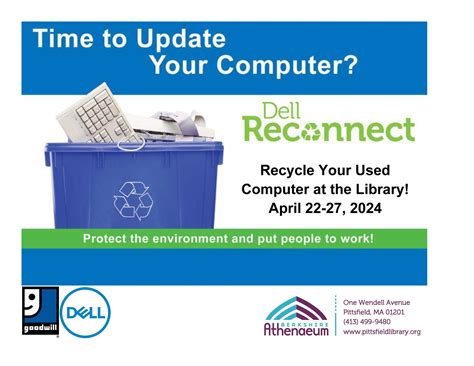 Time to Update
Your Computer?

Dell
Reconnect

Recycle Your Used
Computer at the Library!
April 22-27, 2024

Protect the environment and put people to work!

goodwill

DELL

BERKSHIRE
Athenaeum

One Wendell Avenue
Pittsfield, MA 01201
(413) 499-9480
www.pittsfieldlibrary.org